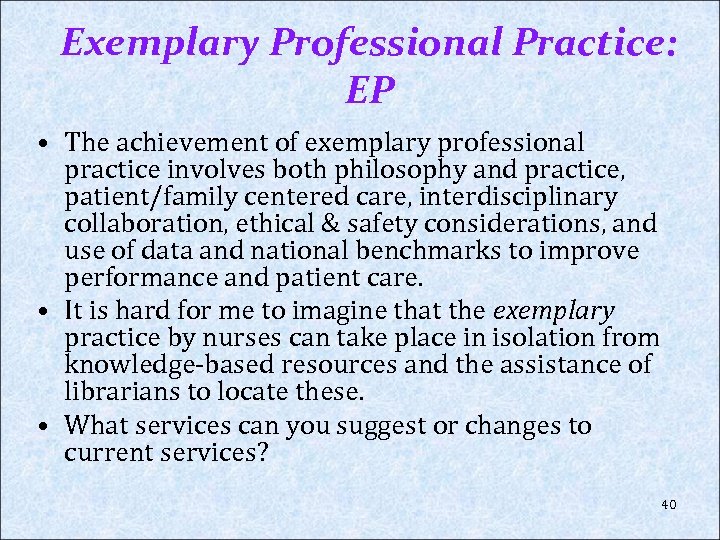 Exemplary Professional Practice: EP

• The achievement of exemplary professional practice involves both philosophy and practice, patient/family centered care, interdisciplinary collaboration, ethical & safety considerations, and use of data and national benchmarks to improve performance and patient care.
• It is hard for me to imagine that the exemplary practice by nurses can take place in isolation from knowledge-based resources and the assistance of librarians to locate these.
• What services can you suggest or changes to current services?

40